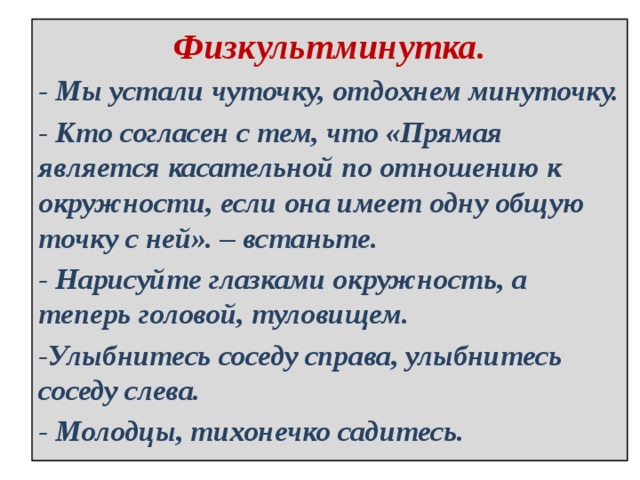 Физкультминутка.

- Мы устали чуточку, отдохнем минуточку.

- Кто согласен с тем, что «Прямая является касательной по отношению к окружности, если она имеет одну общую точку с ней». – встаньте.

- Нарисуйте глазками окружность, а теперь головой, туловищем.

-Улыбнитесь соседу справа, улыбнитесь соседу слева.

- Молодцы, тихонечко садитесь.